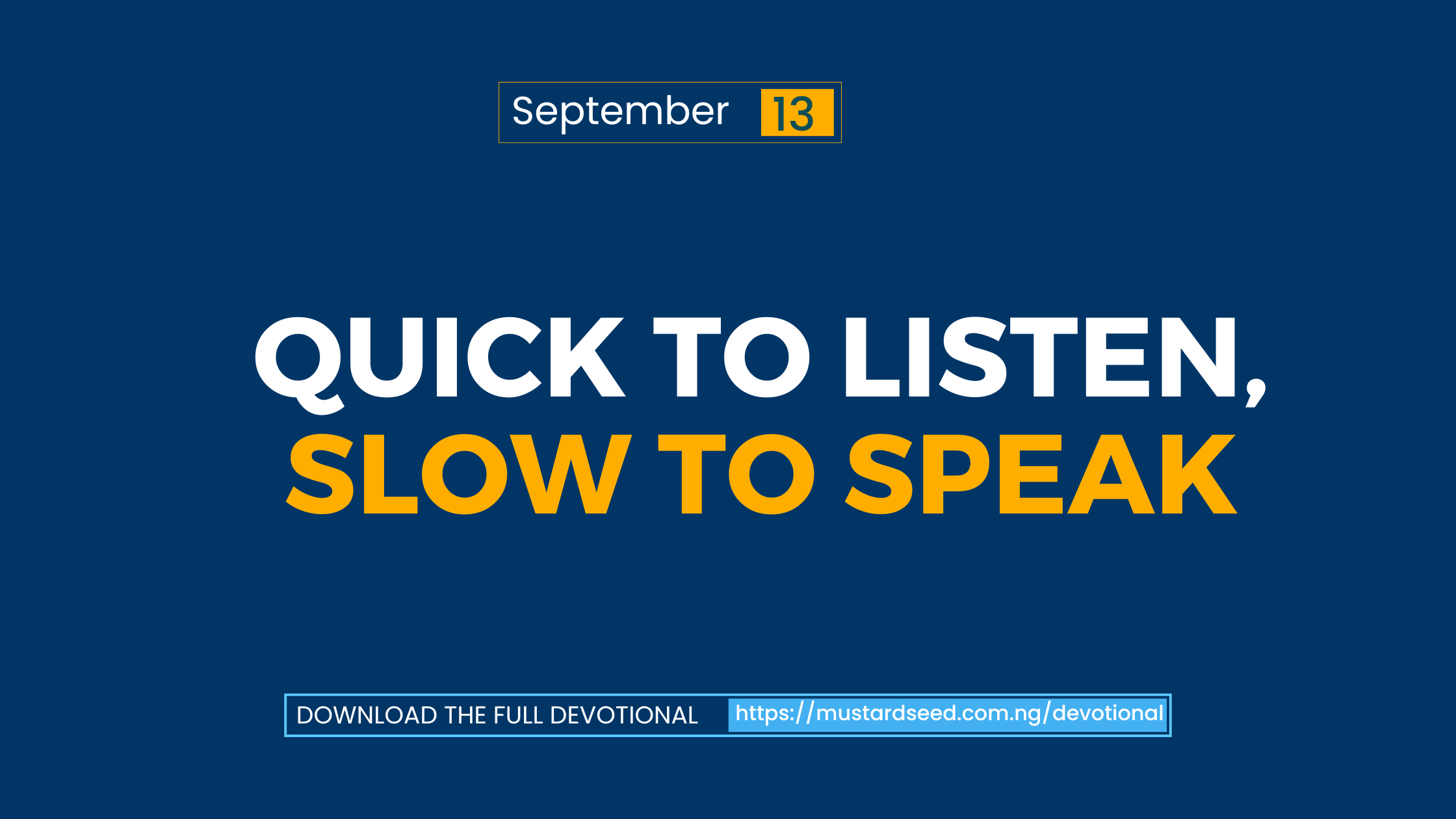 September 13

QUICK TO LISTEN, SLOW TO SPEAK

DOWNLOAD THE FULL DEVOTIONAL https://mustardseed.com.ng/devotional